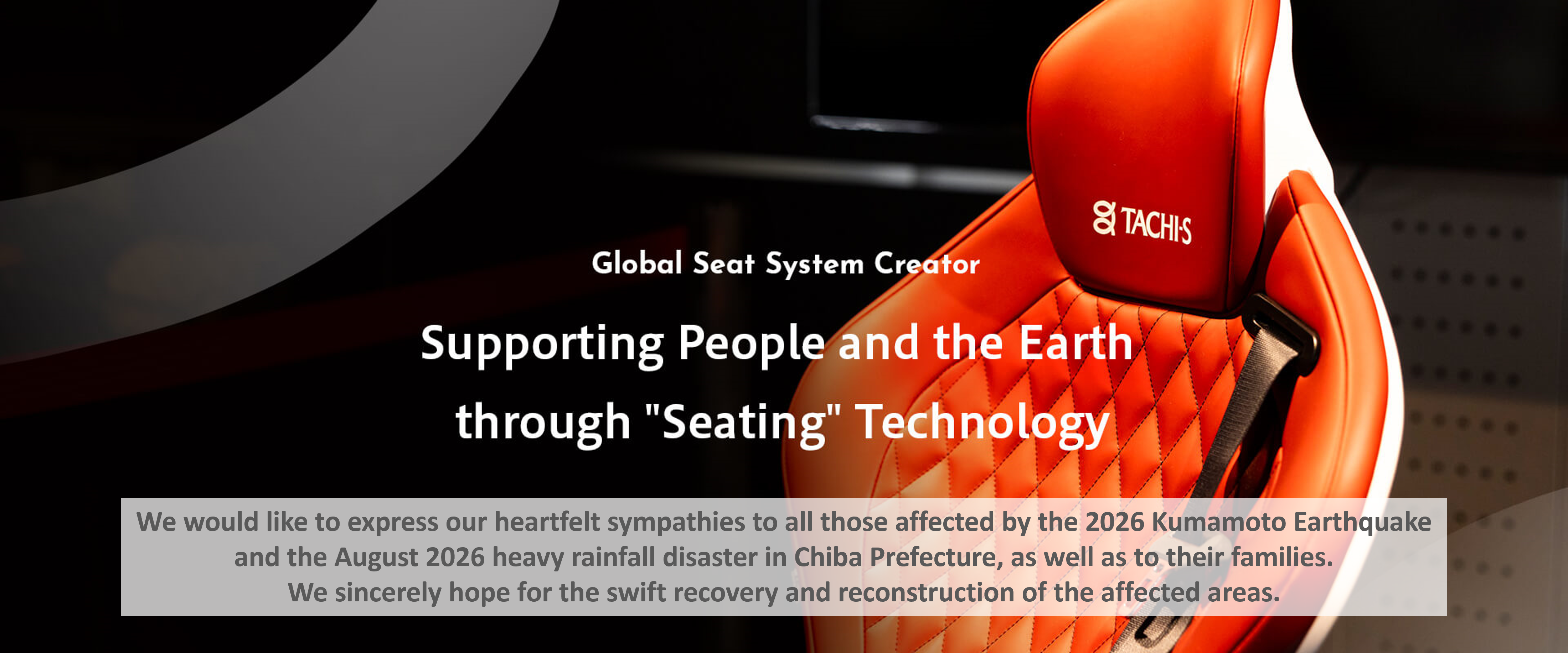 TACHI-S

Global Seat System Creator

Supporting People and the Earth through "Seating" Technology

We would like to express our heartfelt sympathies to all those affected by the 2026 Kumamoto Earthquake and the August 2026 heavy rainfall disaster in Chiba Prefecture, as well as to their families.
We sincerely hope for the swift recovery and reconstruction of the affected areas.